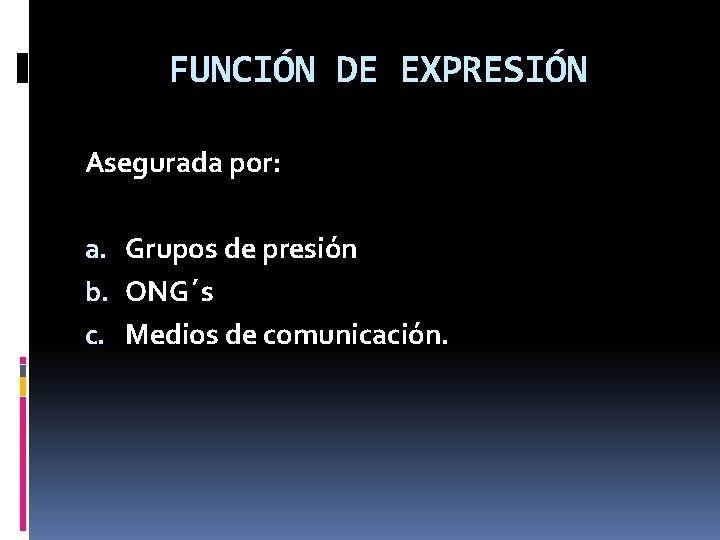 FUNCIÓN DE EXPRESIÓN

Asegurada por:

a. Grupos de presión
b. ONG´s
c. Medios de comunicación.